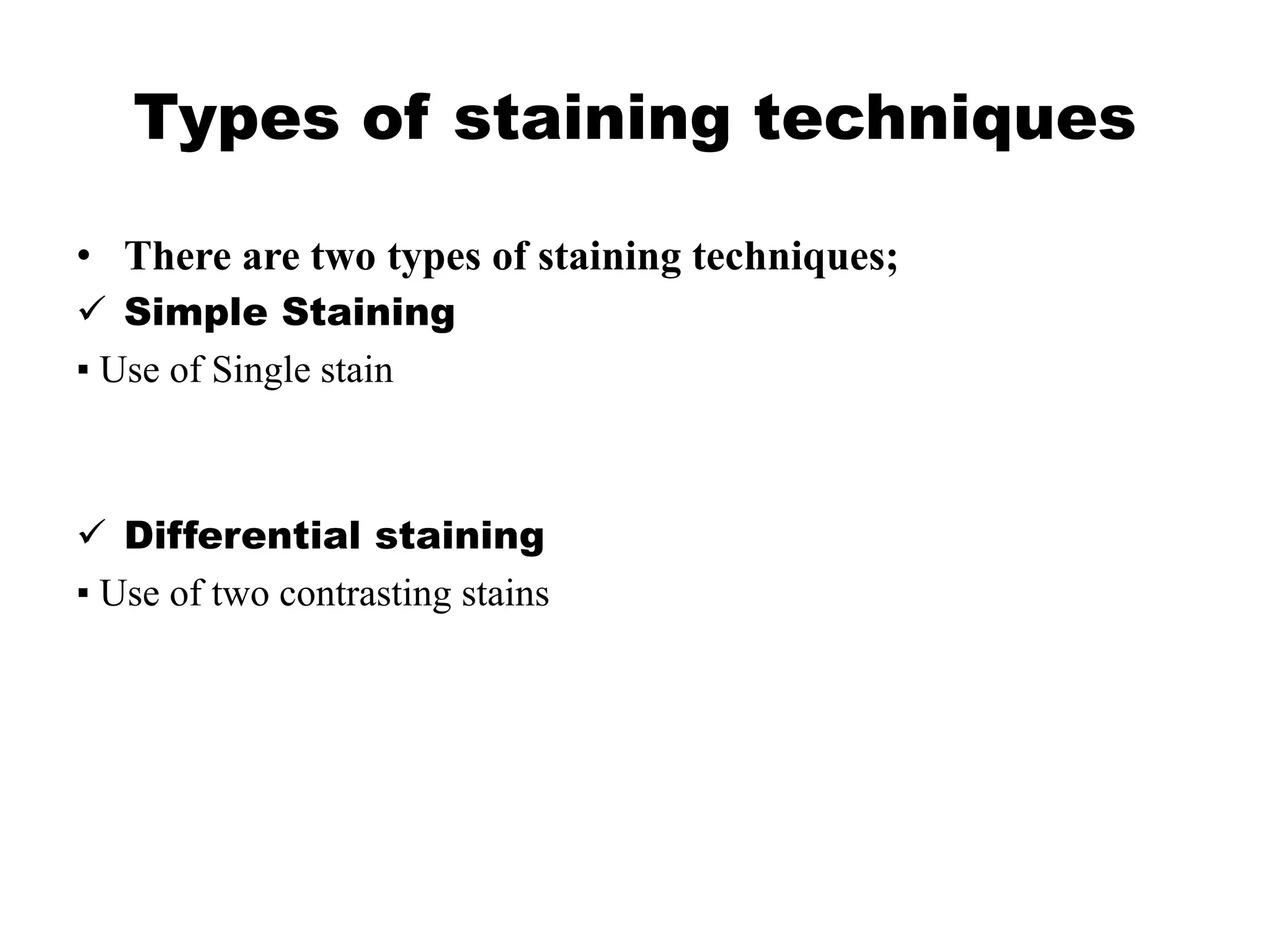 Types of staining techniques

• There are two types of staining techniques;

✓ Simple Staining

▪ Use of Single stain

✓ Differential staining

▪ Use of two contrasting stains